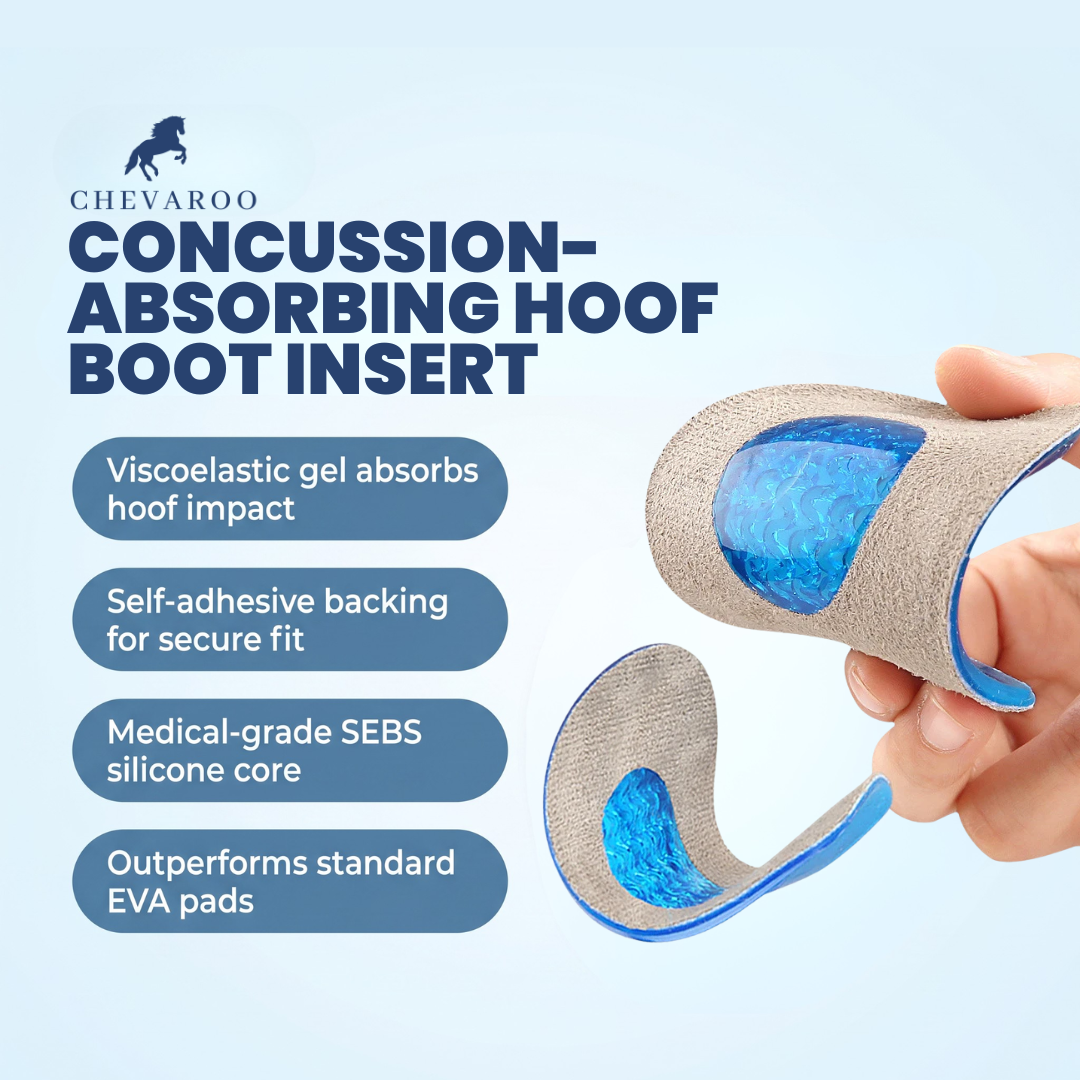 CHEVAROO

CONCUSSION-ABSORBING HOOF BOOT INSERT

Viscoelastic gel absorbs hoof impact

Self-adhesive backing for secure fit

Medical-grade SEBS silicone core

Outperforms standard EVA pads